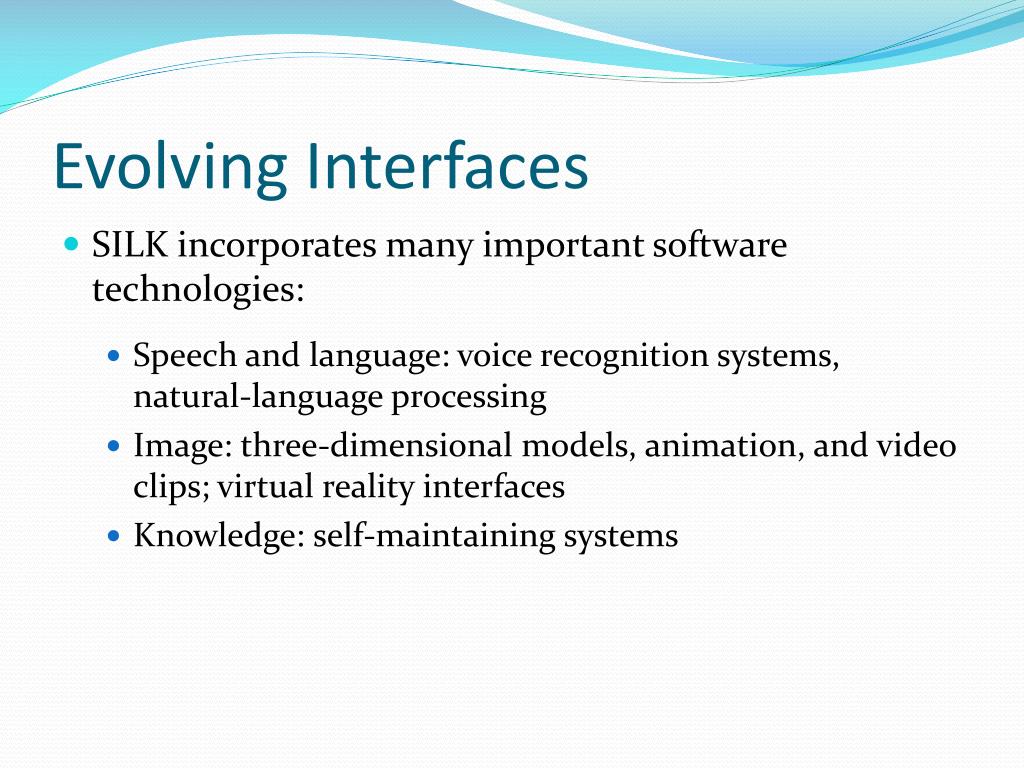 Evolving Interfaces

SILK incorporates many important software technologies:

Speech and language: voice recognition systems, natural-language processing

Image: three-dimensional models, animation, and video clips; virtual reality interfaces

Knowledge: self-maintaining systems